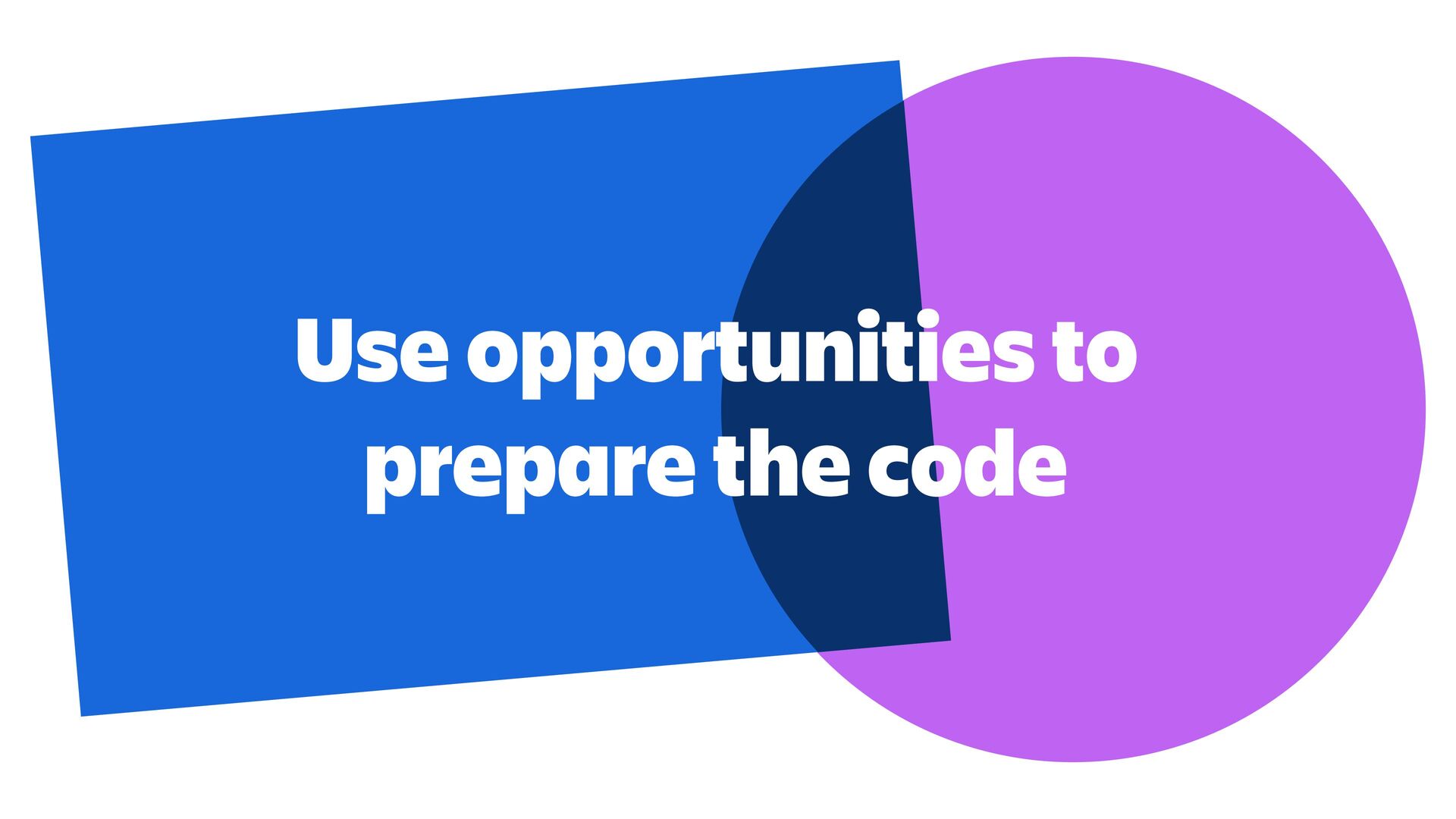 Use opportunities to prepare the code